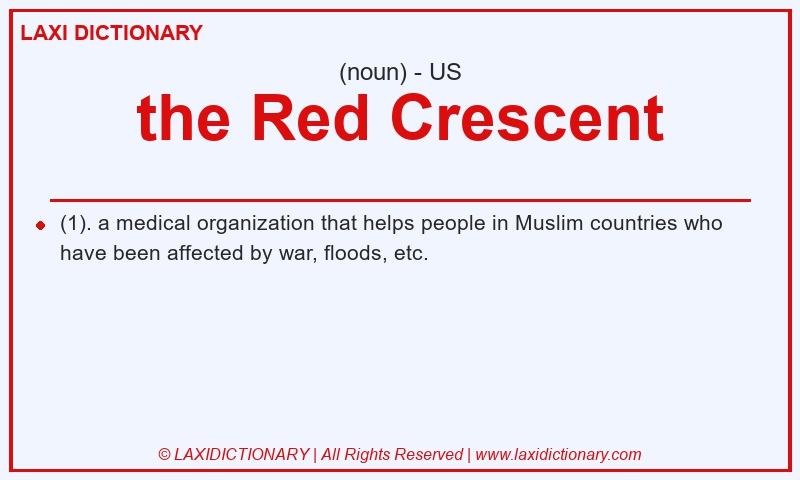 LAXI DICTIONARY

(noun) - US

the Red Crescent

(1). a medical organization that helps people in Muslim countries who have been affected by war, floods, etc.

© LAXIDICTIONARY | All Rights Reserved | www.laxidictionary.com